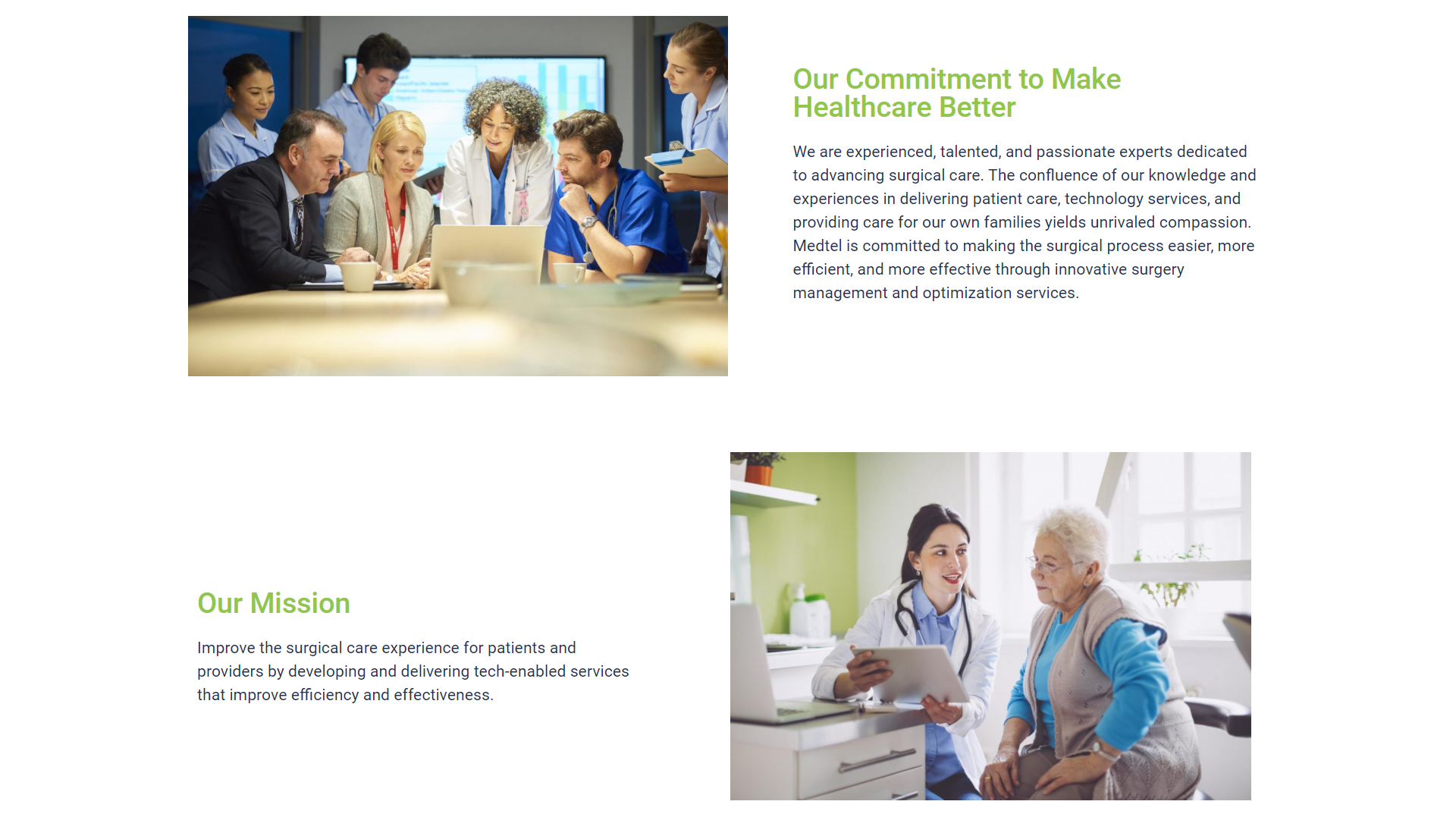 Our Commitment to Make Healthcare Better

We are experienced, talented, and passionate experts dedicated to advancing surgical care. The confluence of our knowledge and experiences in delivering patient care, technology services, and providing care for our own families yields unrivaled compassion. Medtel is committed to making the surgical process easier, more efficient, and more effective through innovative surgery management and optimization services.

Our Mission

Improve the surgical care experience for patients and providers by developing and delivering tech-enabled services that improve efficiency and effectiveness.